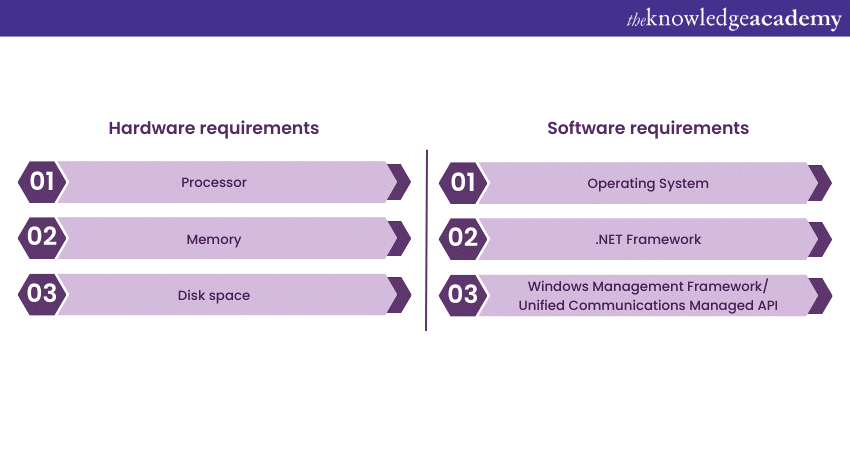 theknowledgeacademy

Hardware requirements

01 Processor

02 Memory

03 Disk space

Software requirements

01 Operating System

02 .NET Framework

03 Windows Management Framework/ Unified Communications Managed API